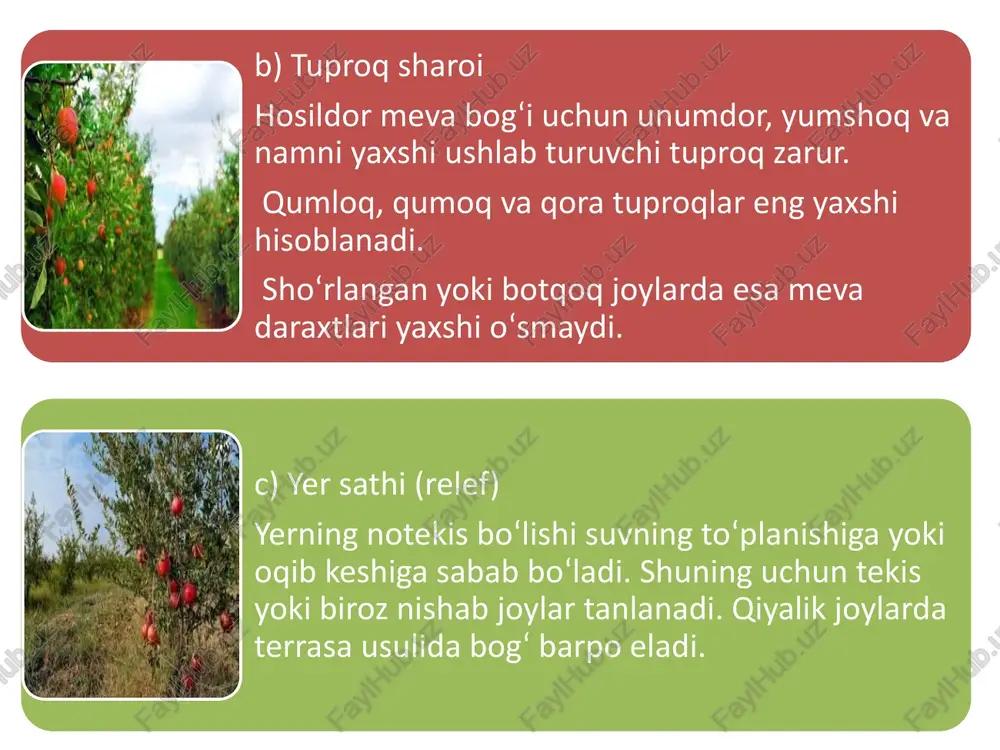 b) Tuproq sharoi

Hosildor meva bogʻi uchun unumdor, yumshoq va namni yaxshi ushlab turuvchi tuproq zarur.

Qumloq, qumoq va qora tuproqlar eng yaxshi hisoblanadi.

Shoʻrlangan yoki botqoq joylarda esa meva daraxtlari yaxshi oʻsmaydi.

c) Yer sathi (relef)

Yerning notekis boʻlishi suvning toʻplanishiga yoki oqib keshiga sabab boʻladi. Shuning uchun tekis yoki biroz nishab joylar tanlanadi. Qiyalik joylarda terrasa usulida bogʻ barpo eladi.

FaylHub.uz